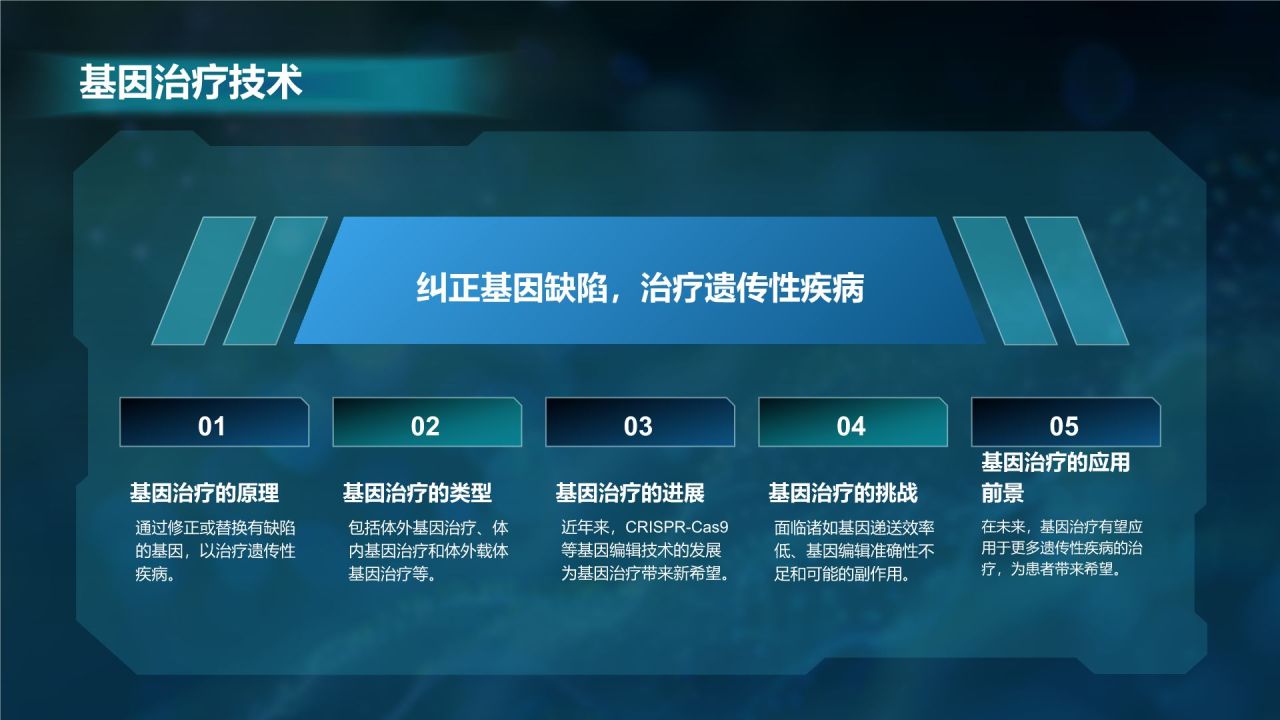 基因治疗技术

纠正基因缺陷，治疗遗传性疾病

01

基因治疗的原理

通过修正或替换有缺陷的基因，以治疗遗传性疾病。

02

基因治疗的类型

包括体外基因治疗、体内基因治疗和体外载体基因治疗等。

03

基因治疗的进展

近年来，CRISPR-Cas9等基因编辑技术的发展为基因治疗带来新希望。

04

基因治疗的挑战

面临诸如基因递送效率低、基因编辑准确性不足和可能的副作用。

05

基因治疗的应用前景

在未来，基因治疗有望应用于更多遗传性疾病的治疗，为患者带来希望。